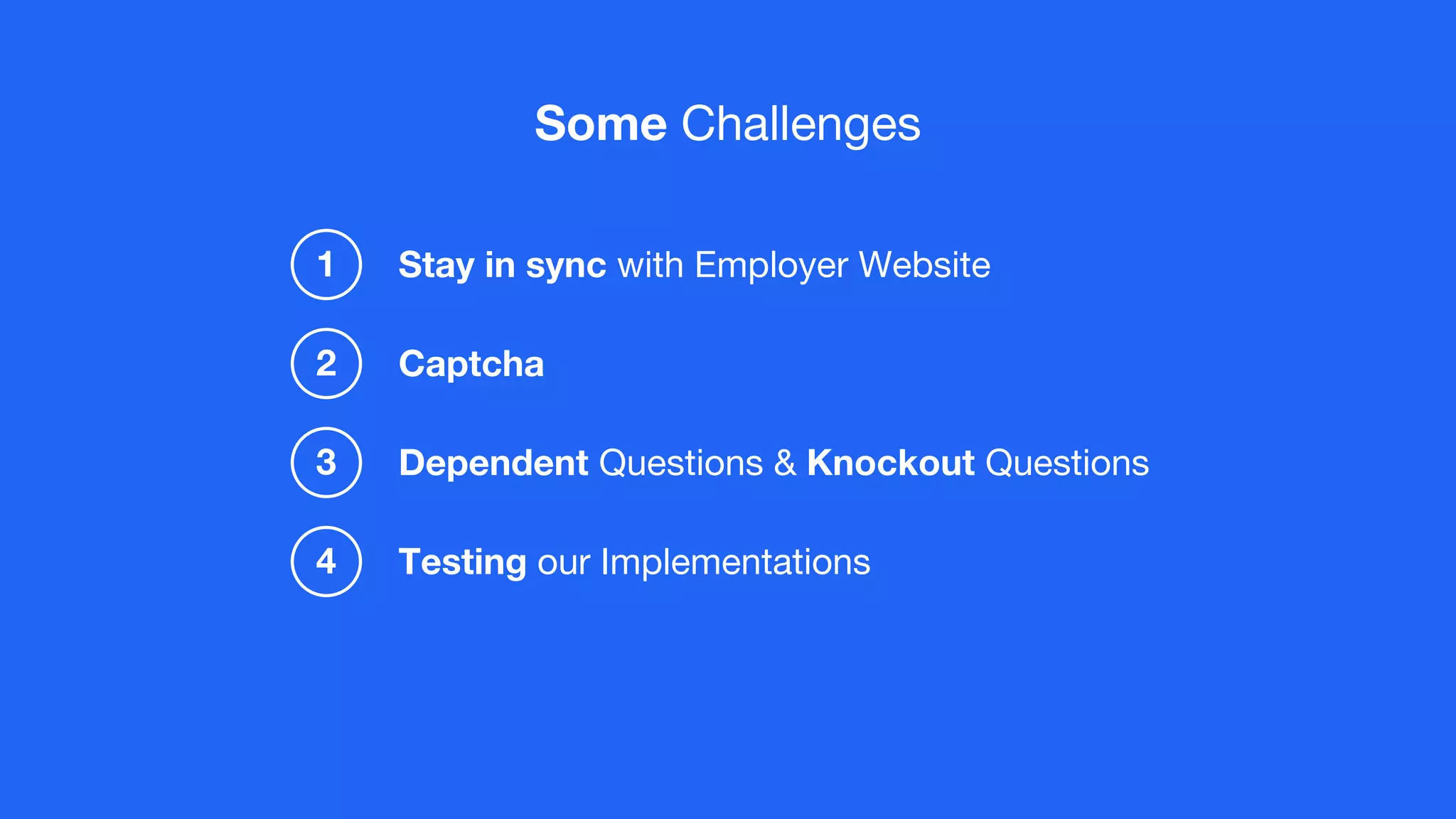 Some Challenges

1 Stay in sync with Employer Website

2 Captcha

3 Dependent Questions & Knockout Questions

4 Testing our Implementations